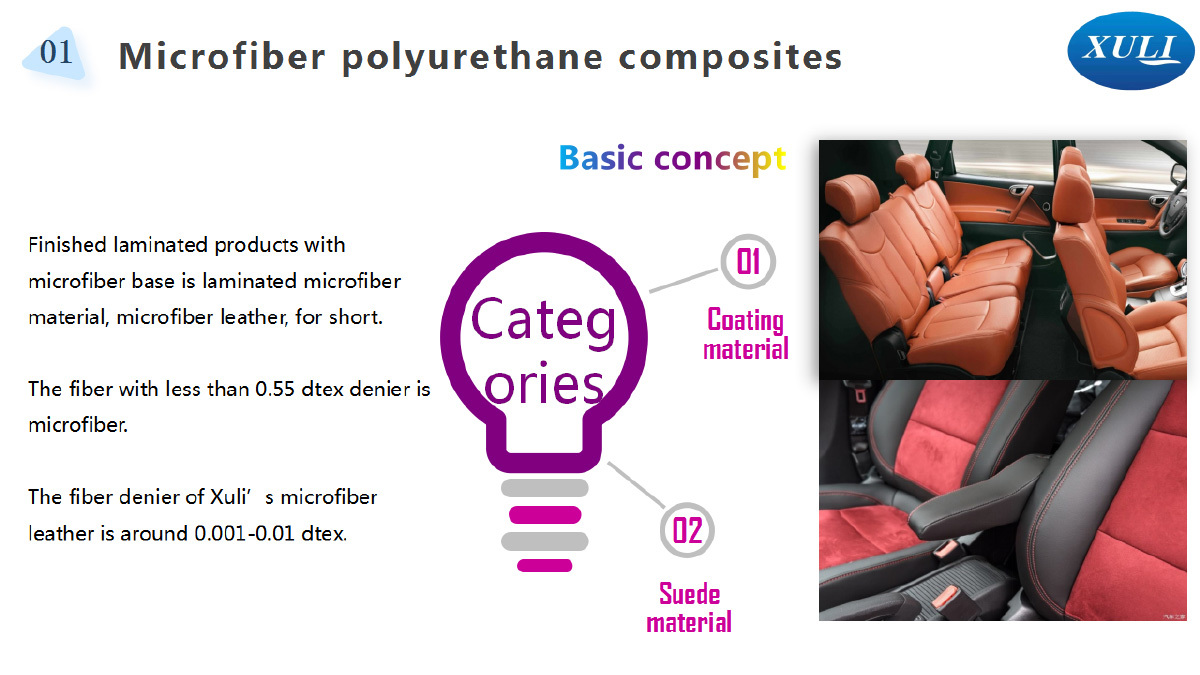 01 Microfiber polyurethane composites

XULI

Basic concept

Finished laminated products with microfiber base is laminated microfiber material, microfiber leather, for short.

The fiber with less than 0.55 dtex denier is microfiber.

The fiber denier of Xuli’ s microfiber leather is around 0.001-0.01 dtex.

Categ ories

01
Coating material

02
Suede material